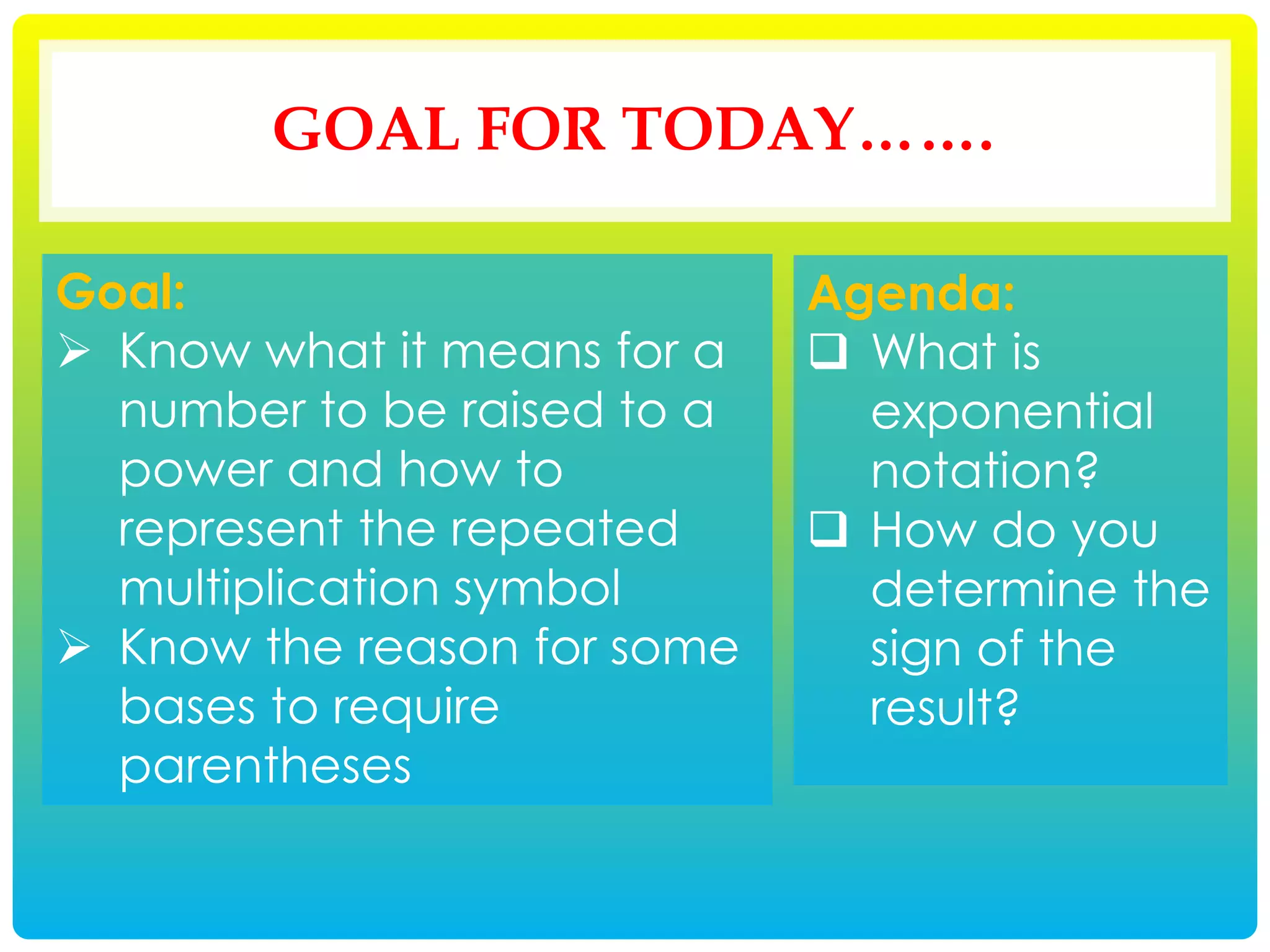 GOAL FOR TODAY…….

Goal:
➢ Know what it means for a number to be raised to a power and how to represent the repeated multiplication symbol
➢ Know the reason for some bases to require parentheses

Agenda:
❑ What is exponential notation?
❑ How do you determine the sign of the result?